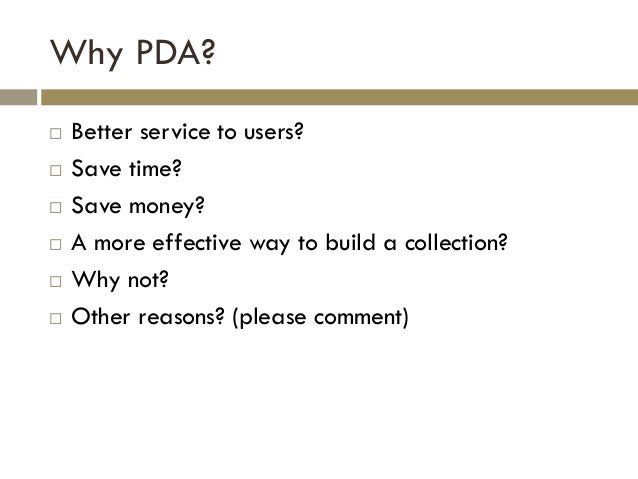 Why PDA?

□ Better service to users?
□ Save time?
□ Save money?
□ A more effective way to build a collection?
□ Why not?
□ Other reasons? (please comment)